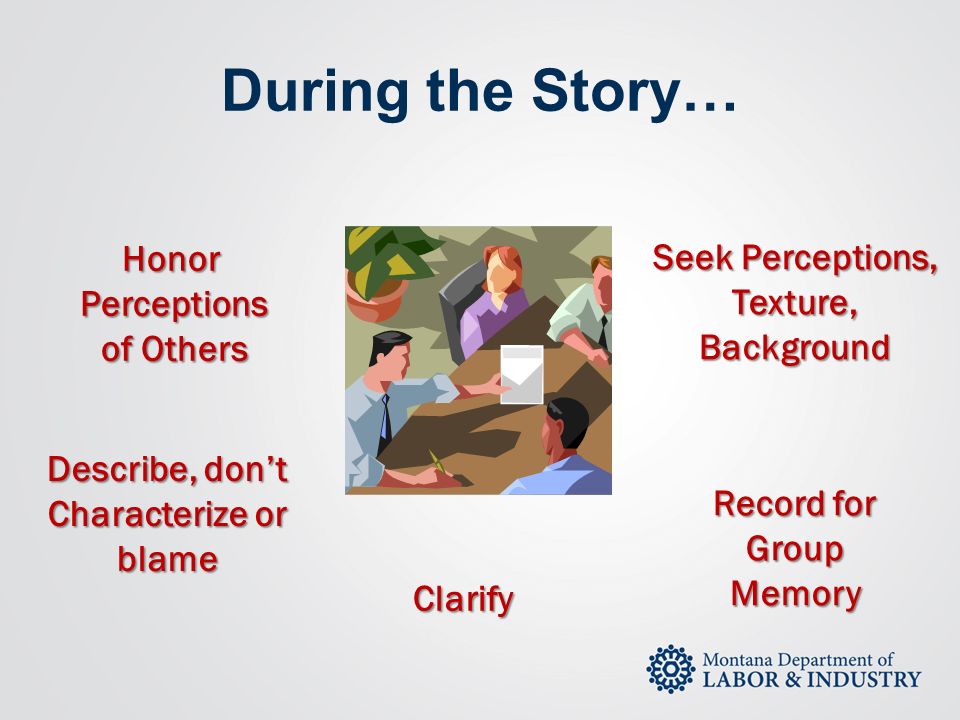 During the Story…

Honor Perceptions of Others

Seek Perceptions, Texture, Background

Describe, don't Characterize or blame

Record for Group Memory

Clarify

Montana Department of LABOR & INDUSTRY